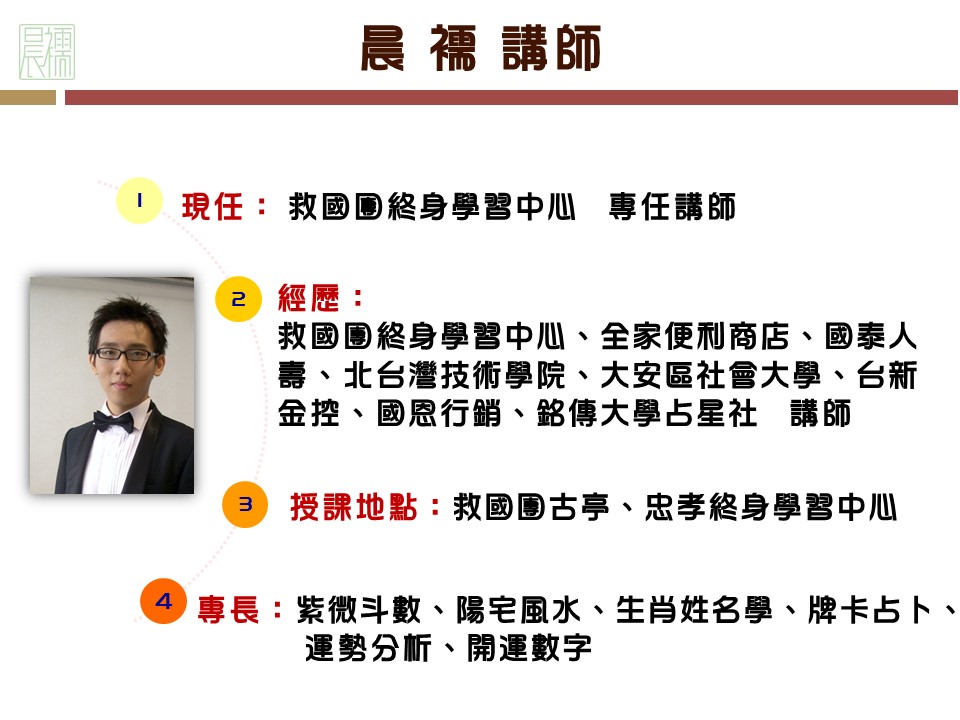 晨禱

晨 禱 講師

1 現任： 救國團終身學習中心 專任講師

2 經歷：
救國團終身學習中心、全家便利商店、國泰人壽、北台灣技術學院、大安區社會大學、台新金控、國恩行銷、銘傳大學占星社 講師

3 授課地點：救國團古亭、忠孝終身學習中心

4 專長：紫微斗數、陽宅風水、生肖姓名學、牌卡占卜、運勢分析、開運數字